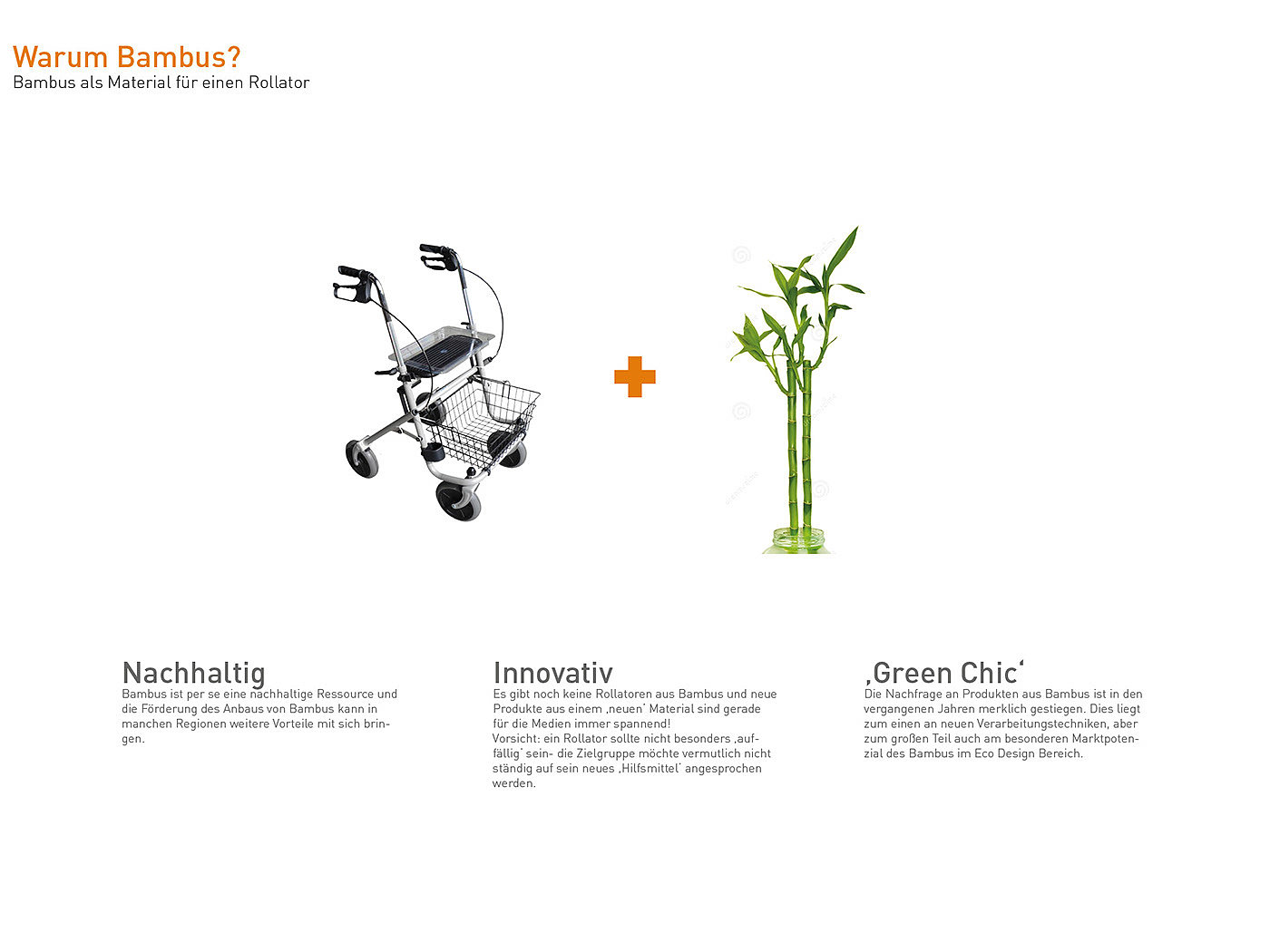 Warum Bambus?
Bambus als Material für einen Rollator

Nachhaltig
Bambus ist per se eine nachhaltige Ressource und die Förderung des Anbaus von Bambus kann in manchen Regionen weitere Vorteile mit sich bringen.

Innovativ
Es gibt noch keine Rollatoren aus Bambus und neue Produkte aus einem ‚neuen' Material sind gerade für die Medien immer spannend!
Vorsicht: ein Rollator sollte nicht besonders ‚auffällig' sein- die Zielgruppe möchte vermutlich nicht ständig auf sein neues ‚Hilfsmittel' angesprochen werden.

‚Green Chic'
Die Nachfrage an Produkten aus Bambus ist in den vergangenen Jahren merklich gestiegen. Dies liegt zum einen an neuen Verarbeitungstechniken, aber zum großen Teil auch am besonderen Marktpotenzial des Bambus im Eco Design Bereich.